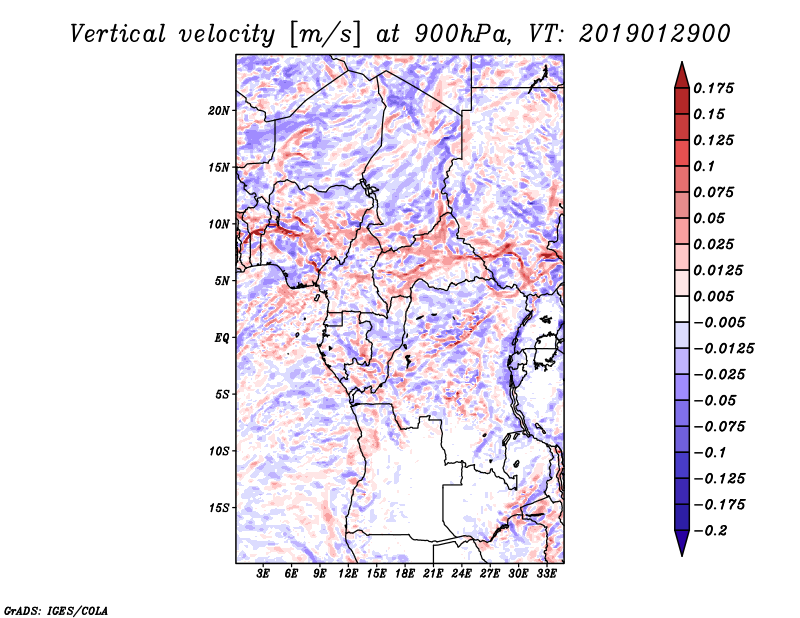 Vertical velocity [m/s] at 900hPa, VT: 2019012900

20N
15N
10N
5N
EQ
5S
10S
15S

3E 6E 9E 12E 15E 18E 21E 24E 27E 30E 33E

0.175
0.15
0.125
0.1
0.075
0.05
0.025
0.0125
0.005
−0.005
−0.0125
−0.025
−0.05
−0.075
−0.1
−0.125
−0.175
−0.2

GrADS: IGES/COLA